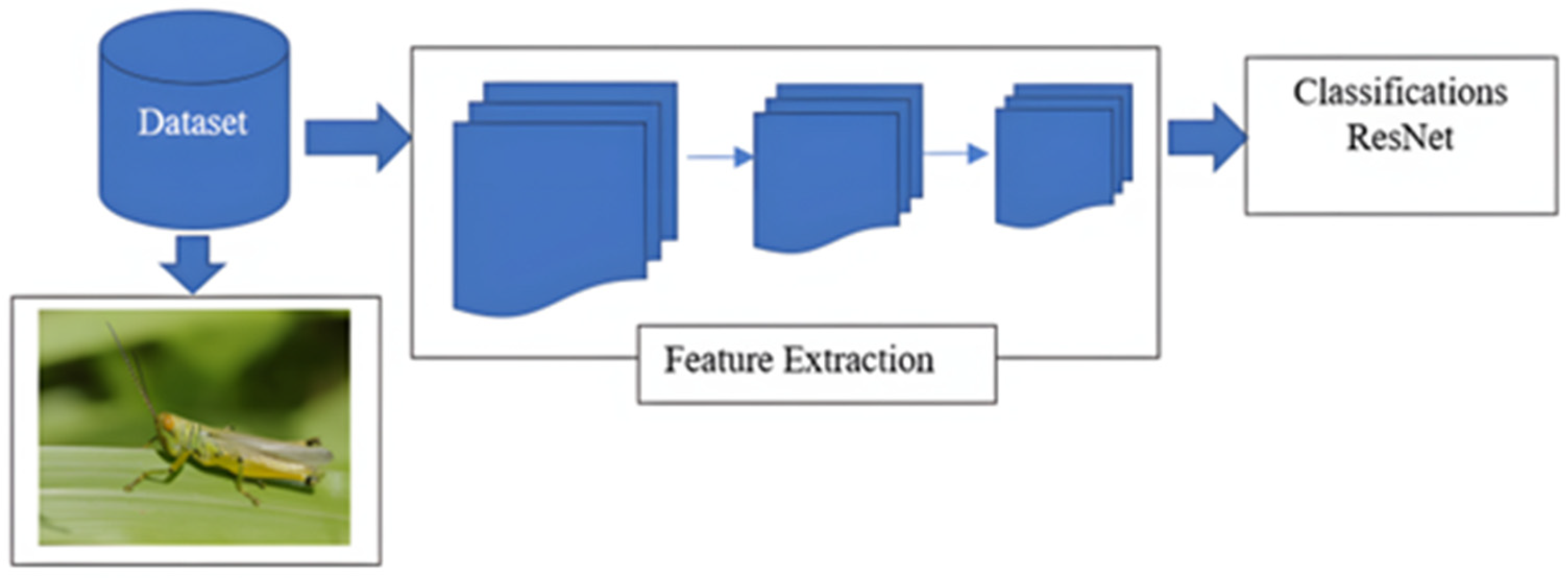 Dataset

Feature Extraction

Classifications
ResNet